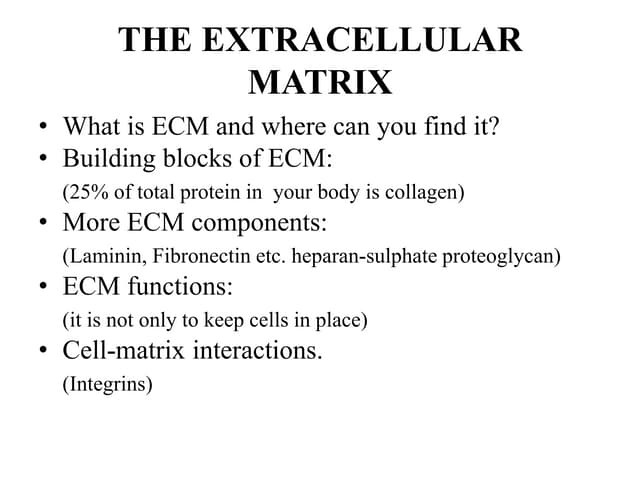 THE EXTRACELLULAR MATRIX

• What is ECM and where can you find it?
• Building blocks of ECM:
(25% of total protein in your body is collagen)
• More ECM components:
(Laminin, Fibronectin etc. heparan-sulphate proteoglycan)
• ECM functions:
(it is not only to keep cells in place)
• Cell-matrix interactions.
(Integrins)